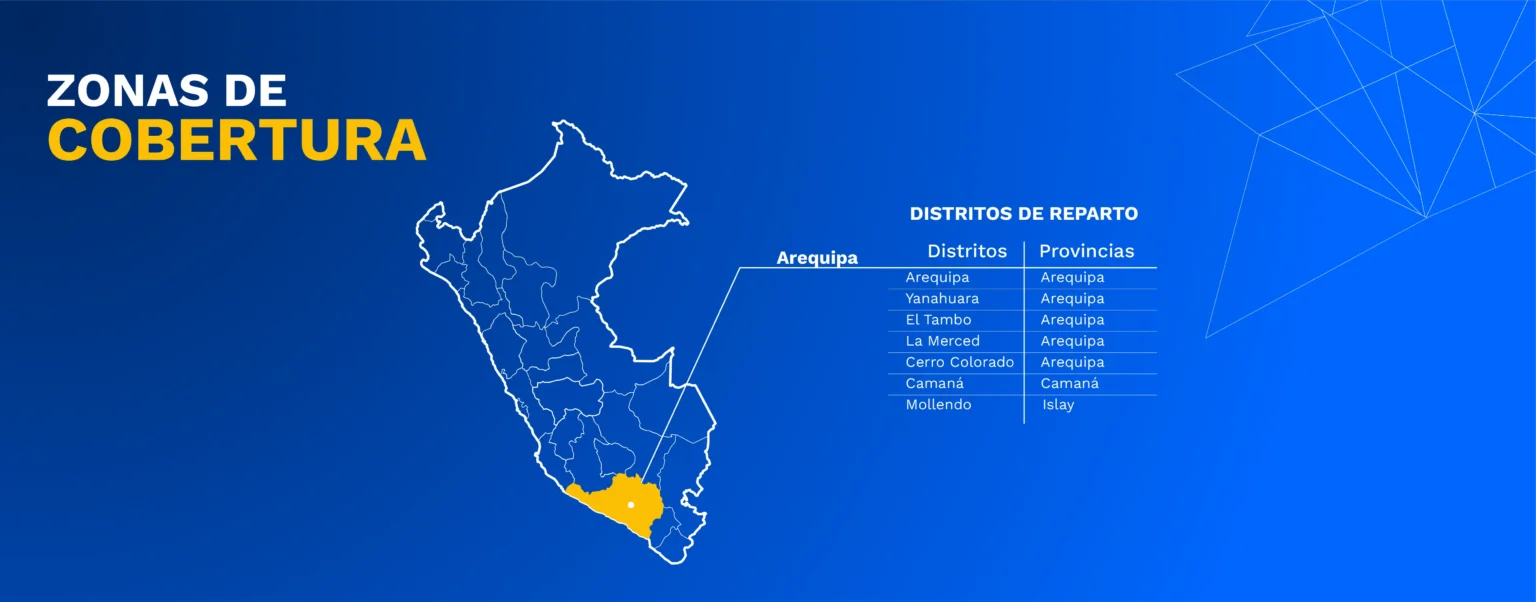 ZONAS DE
COBERTURA

DISTRITOS DE REPARTO

Arequipa

| Distritos | Provincias |
|---|---|
| Arequipa | Arequipa |
| Yanahuara | Arequipa |
| El Tambo | Arequipa |
| La Merced | Arequipa |
| Cerro Colorado | Arequipa |
| Camaná | Camaná |
| Mollendo | Islay |